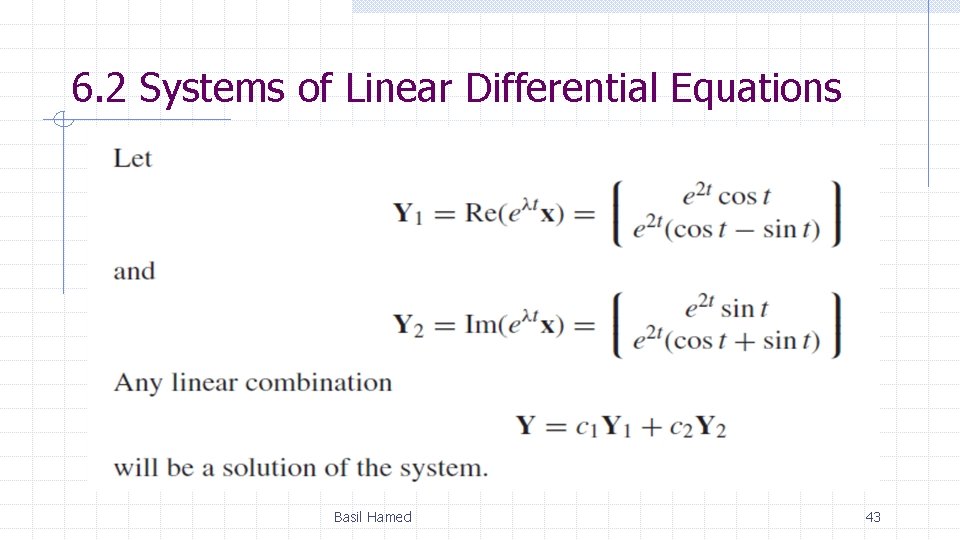 6.2 Systems of Linear Differential Equations

Let

$\mathbf{Y}_1 = \mathrm{Re}(e^{\lambda t}\mathbf{x}) = \begin{pmatrix} e^{2t}\cos t \\ e^{2t}(\cos t - \sin t) \end{pmatrix}$

and

$\mathbf{Y}_2 = \mathrm{Im}(e^{\lambda t}\mathbf{x}) = \begin{pmatrix} e^{2t}\sin t \\ e^{2t}(\cos t + \sin t) \end{pmatrix}$

Any linear combination

$\mathbf{Y} = c_1\mathbf{Y}_1 + c_2\mathbf{Y}_2$

will be a solution of the system.

Basil Hamed

43